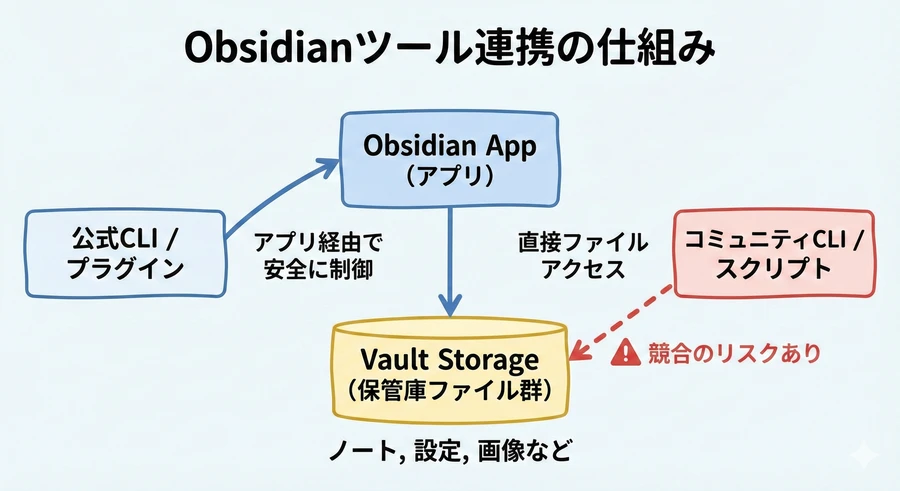 Obsidianツール連携の仕組み

Obsidian App
(アプリ)

公式CLI /
プラグイン

アプリ経由で
安全に制御

直接ファイル
アクセス

コミュニティCLI /
スクリプト

Vault Storage
(保管庫ファイル群)

競合のリスクあり

ノート, 設定, 画像など